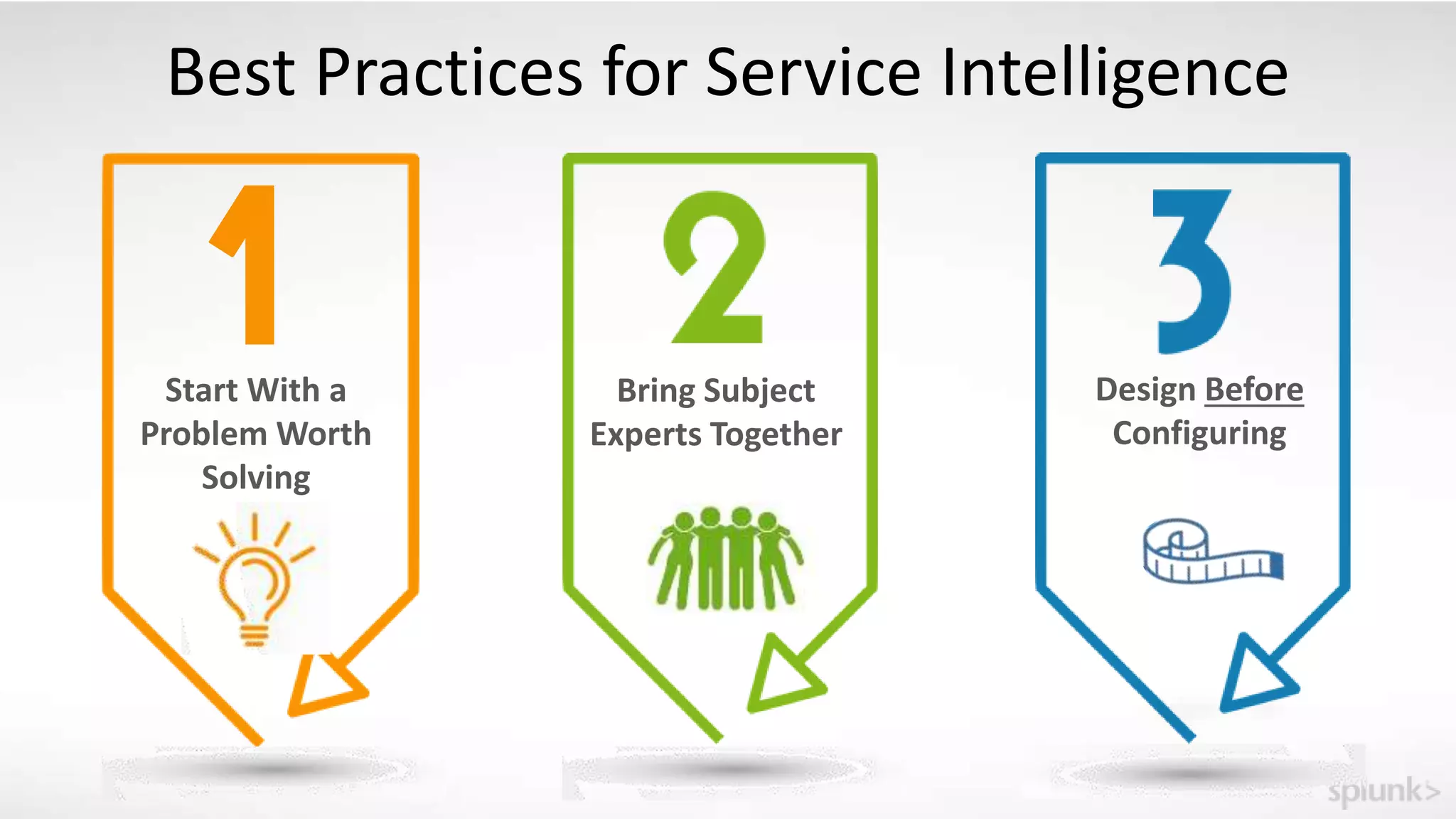 Best Practices for Service Intelligence

1

Start With a Problem Worth Solving

2

Bring Subject Experts Together

3

Design Before Configuring

splunk>